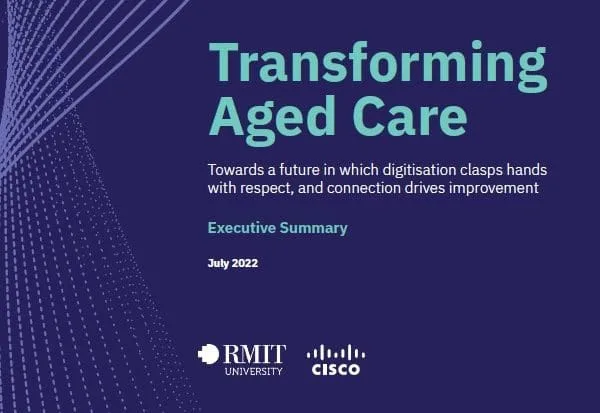 Transforming Aged Care

Towards a future in which digitisation clasps hands with respect, and connection drives improvement

Executive Summary

July 2022

RMIT UNIVERSITY

CISCO